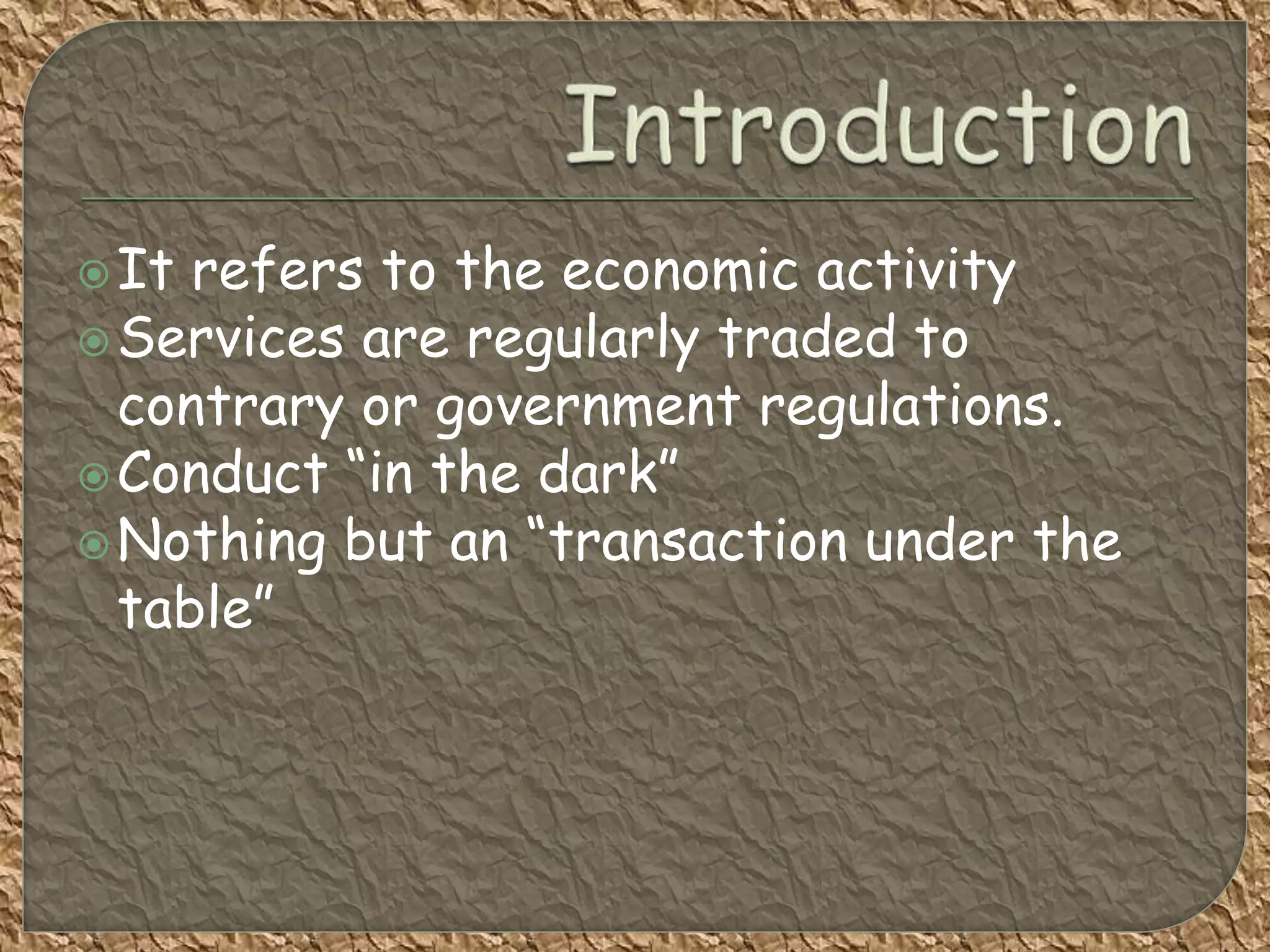 Introduction

It refers to the economic activity

Services are regularly traded to contrary or government regulations.

Conduct “in the dark”

Nothing but an “transaction under the table”